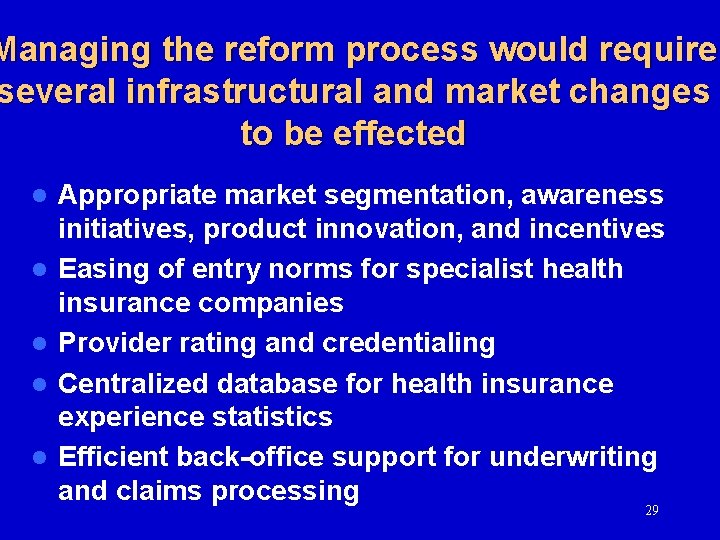 Managing the reform process would require several infrastructural and market changes to be effected

• Appropriate market segmentation, awareness initiatives, product innovation, and incentives
• Easing of entry norms for specialist health insurance companies
• Provider rating and credentialing
• Centralized database for health insurance experience statistics
• Efficient back-office support for underwriting and claims processing

29